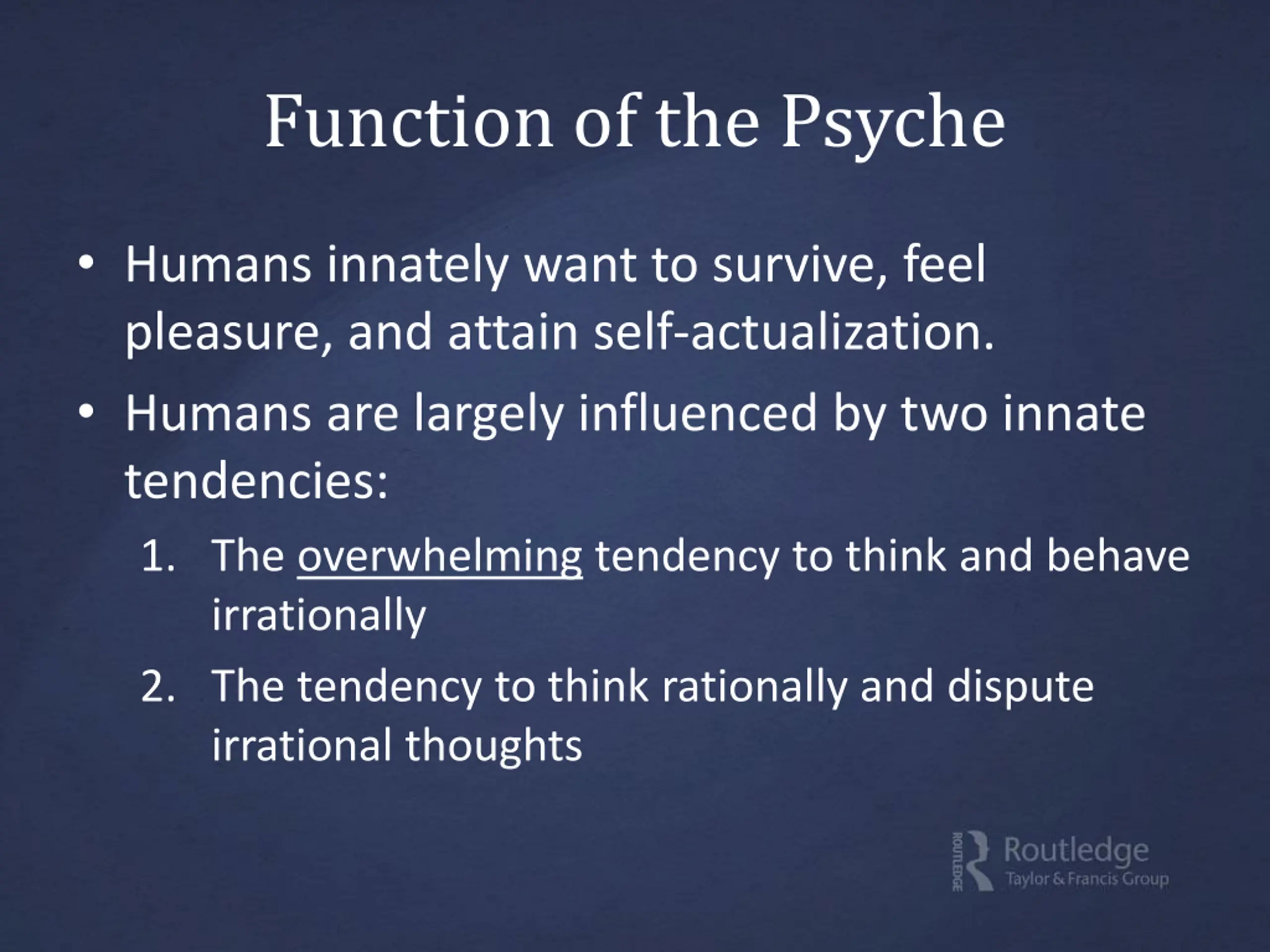 Function of the Psyche

• Humans innately want to survive, feel pleasure, and attain self-actualization.
• Humans are largely influenced by two innate tendencies:
1. The overwhelming tendency to think and behave irrationally
2. The tendency to think rationally and dispute irrational thoughts

ROUTLEDGE Routledge Taylor & Francis Group